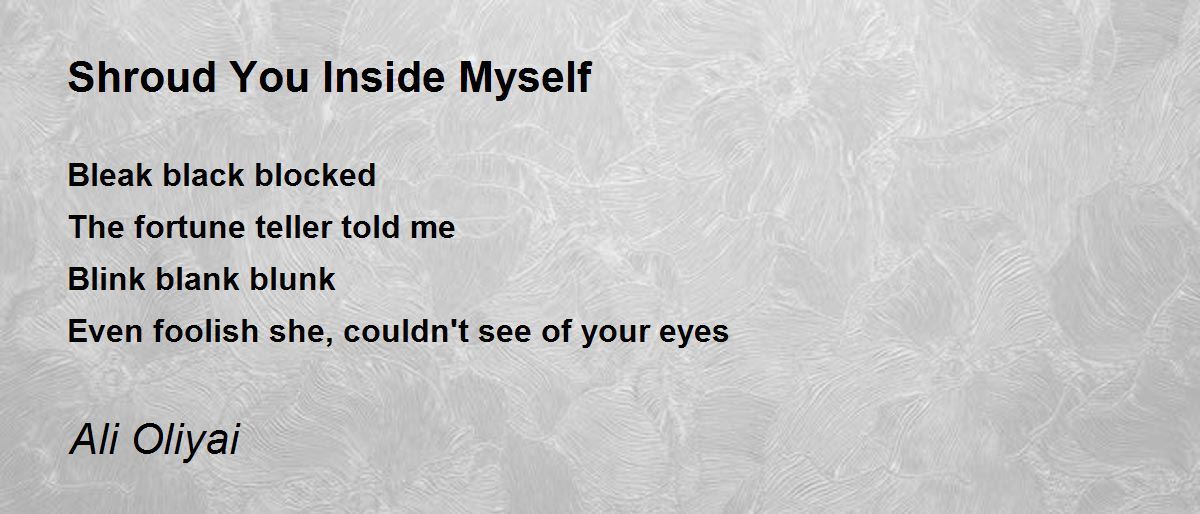 Shroud You Inside Myself

Bleak black blocked
The fortune teller told me
Blink blank blunk
Even foolish she, couldn't see of your eyes

Ali Oliyai